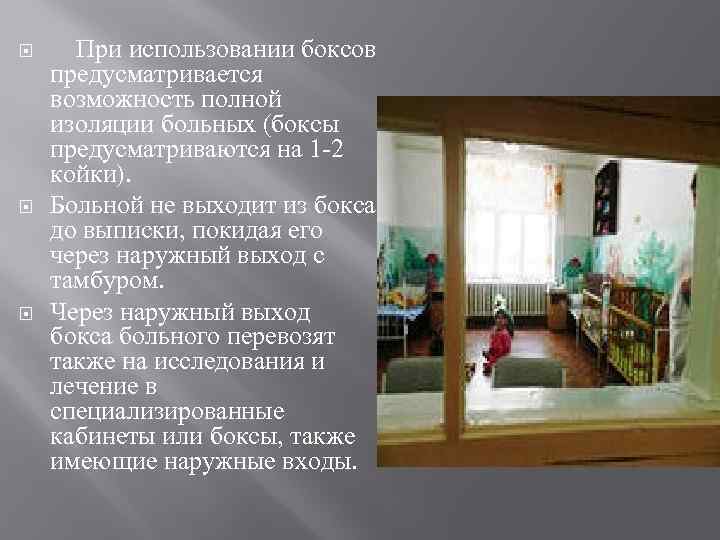 При использовании боксов предусматривается возможность полной изоляции больных (боксы предусматриваются на 1-2 койки).

Больной не выходит из бокса до выписки, покидая его через наружный выход с тамбуром.

Через наружный выход бокса больного перевозят также на исследования и лечение в специализированные кабинеты или боксы, также имеющие наружные входы.